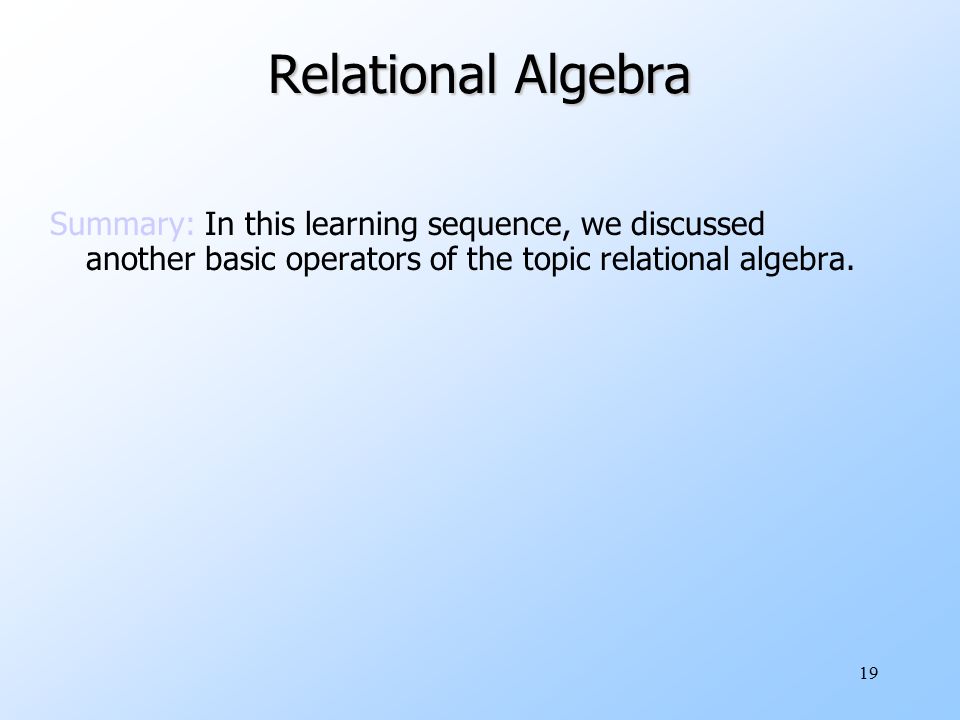 Relational Algebra

Summary: In this learning sequence, we discussed another basic operators of the topic relational algebra.

19